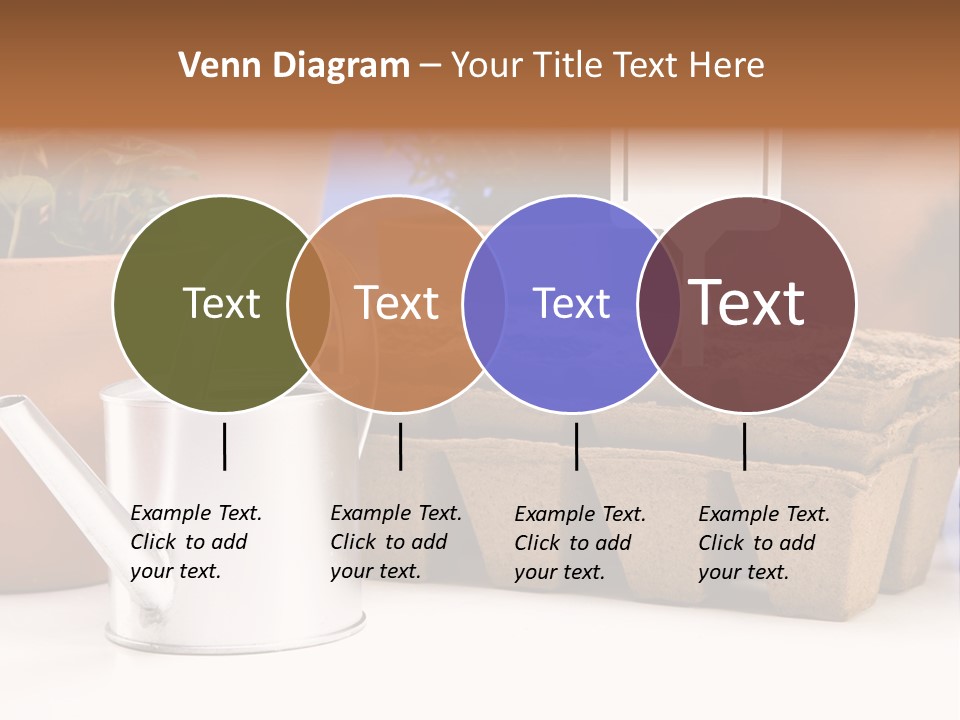 Venn Diagram – Your Title Text Here

Text

Text

Text

Text

Example Text. Click to add your text.

Example Text. Click to add your text.

Example Text. Click to add your text.

Example Text. Click to add your text.